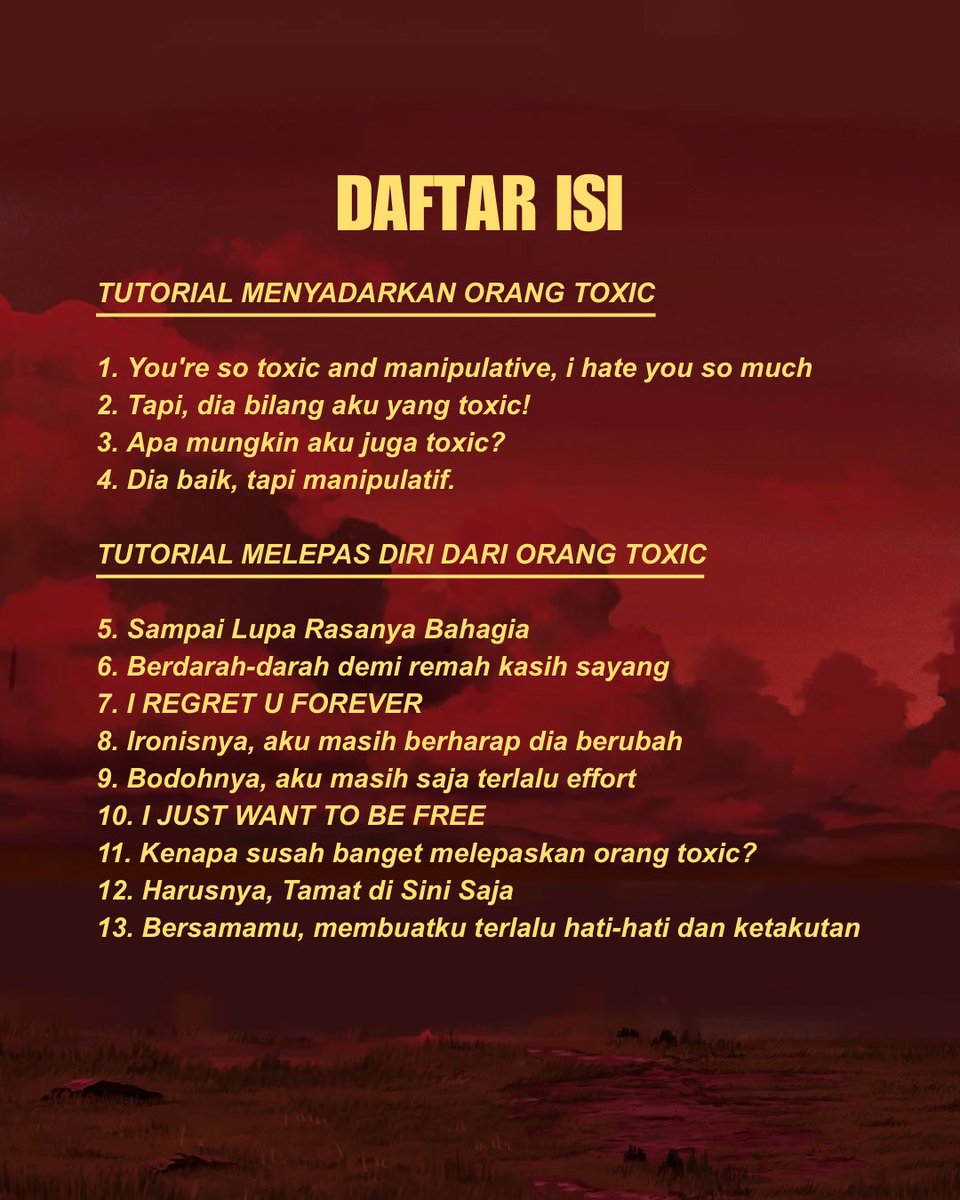 DAFTAR ISI

TUTORIAL MENYADARKAN ORANG TOXIC

1. You're so toxic and manipulative, i hate you so much
2. Tapi, dia bilang aku yang toxic!
3. Apa mungkin aku juga toxic?
4. Dia baik, tapi manipulatif.

TUTORIAL MELEPAS DIRI DARI ORANG TOXIC

5. Sampai Lupa Rasanya Bahagia
6. Berdarah-darah demi remah kasih sayang
7. I REGRET U FOREVER
8. Ironisnya, aku masih berharap dia berubah
9. Bodohnya, aku masih saja terlalu effort
10. I JUST WANT TO BE FREE
11. Kenapa susah banget melepaskan orang toxic?
12. Harusnya, Tamat di Sini Saja
13. Bersamamu, membuatku terlalu hati-hati dan ketakutan